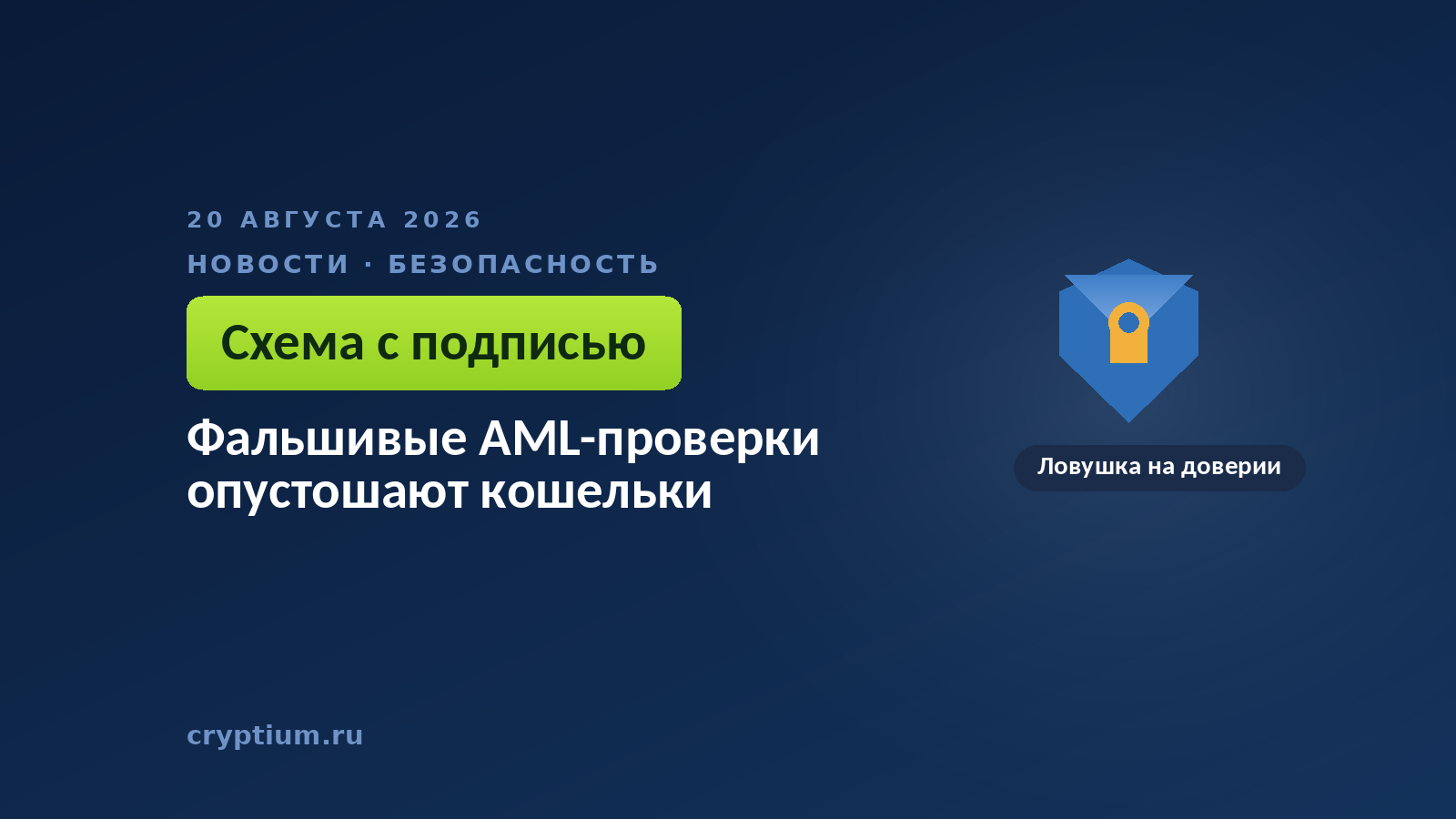 20 АВГУСТА 2026

НОВОСТИ · БЕЗОПАСНОСТЬ

Схема с подписью

Фальшивые AML-проверки опустошают кошельки

Ловушка на доверии

cryptium.ru